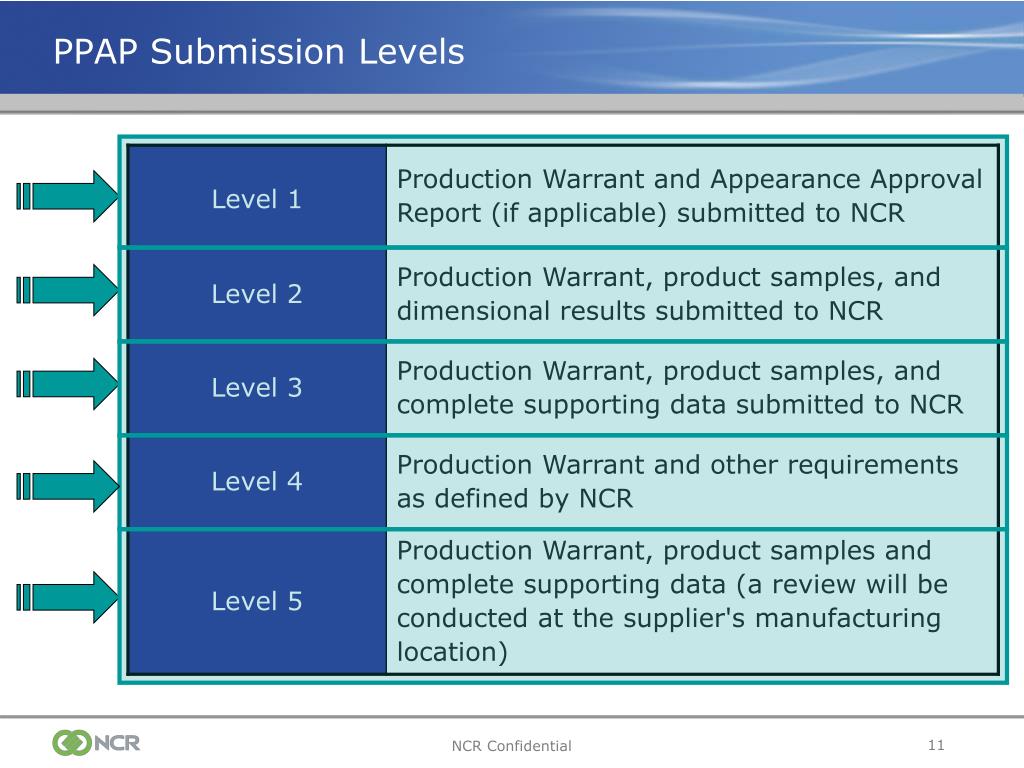 PPAP Submission Levels

| | |
|---|---|
| Level 1 | Production Warrant and Appearance Approval Report (if applicable) submitted to NCR |
| Level 2 | Production Warrant, product samples, and dimensional results submitted to NCR |
| Level 3 | Production Warrant, product samples, and complete supporting data submitted to NCR |
| Level 4 | Production Warrant and other requirements as defined by NCR |
| Level 5 | Production Warrant, product samples and complete supporting data (a review will be conducted at the supplier's manufacturing location) |

NCR

NCR Confidential

11